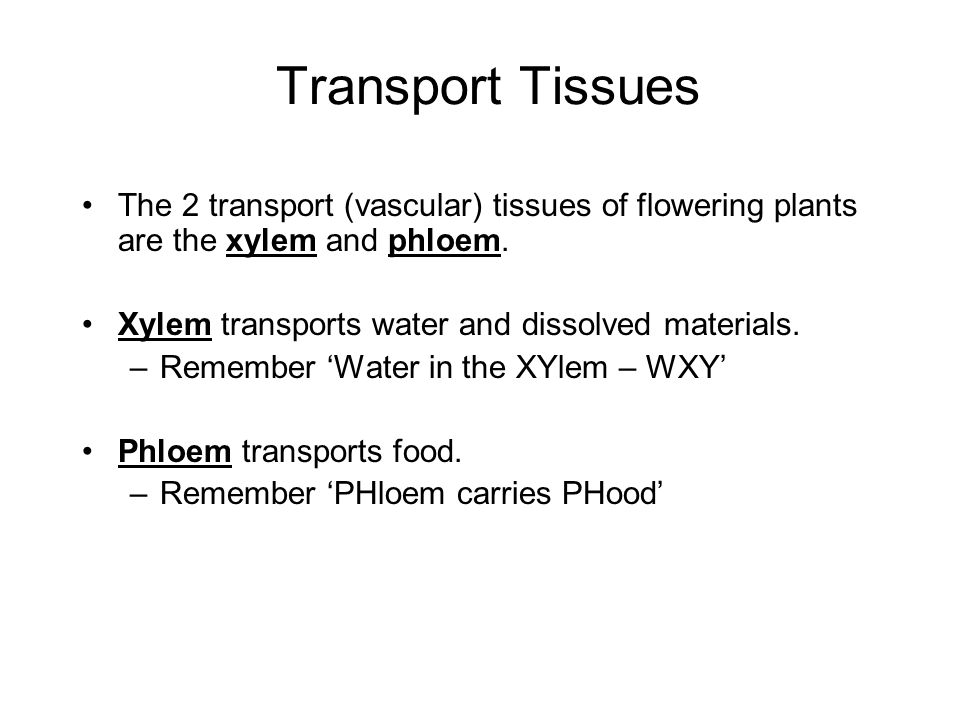 Transport Tissues

• The 2 transport (vascular) tissues of flowering plants are the xylem and phloem.

• Xylem transports water and dissolved materials.
– Remember ‘Water in the XYlem – WXY’

• Phloem transports food.
– Remember ‘PHloem carries PHood’